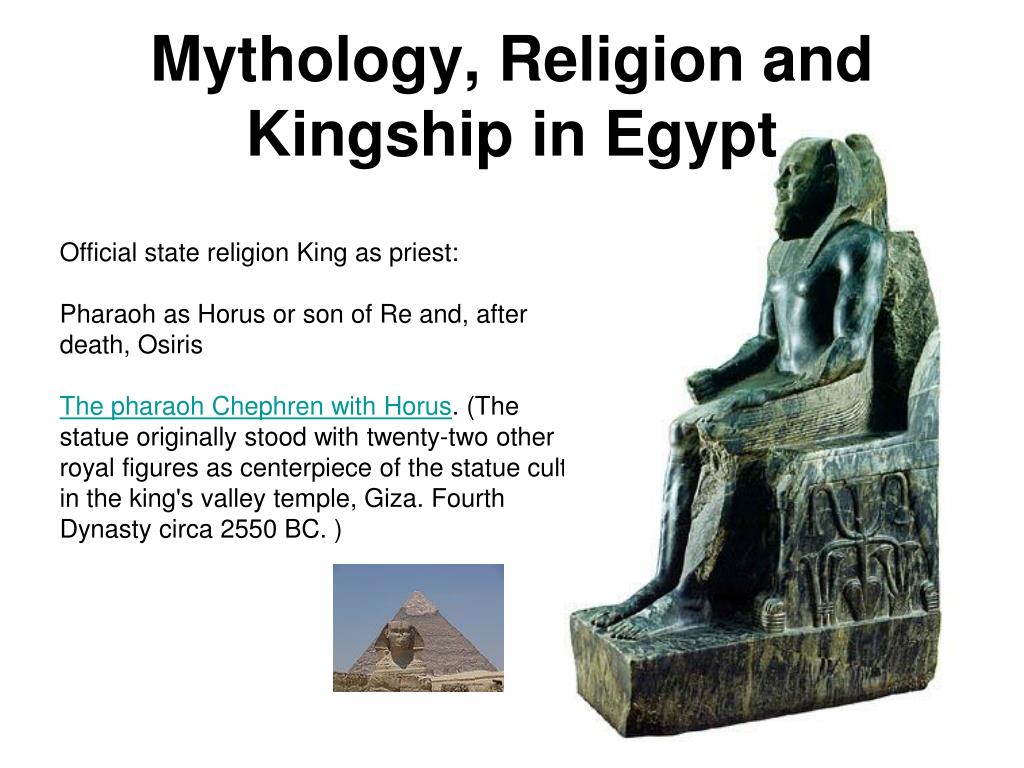 Mythology, Religion and Kingship in Egypt

Official state religion King as priest:

Pharaoh as Horus or son of Re and, after death, Osiris

The pharaoh Chephren with Horus. (The statue originally stood with twenty-two other royal figures as centerpiece of the statue cult in the king's valley temple, Giza. Fourth Dynasty circa 2550 BC. )